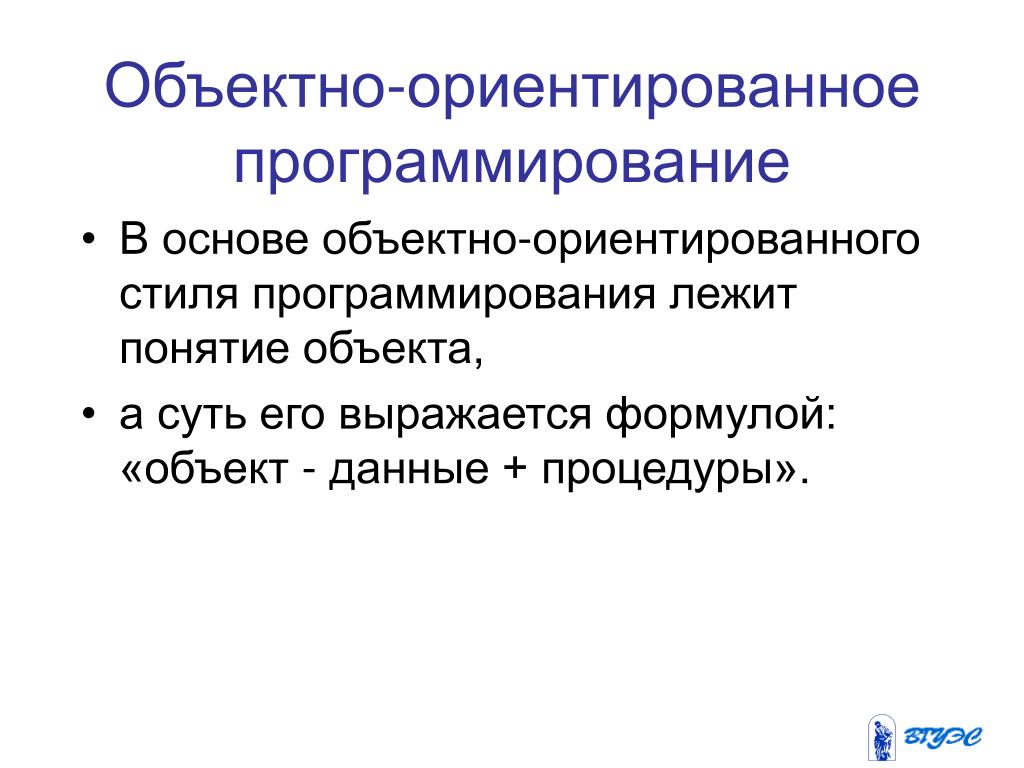 Объектно-ориентированное программирование

• В основе объектно-ориентированного стиля программирования лежит понятие объекта,

• а суть его выражается формулой: «объект - данные + процедуры».

ВГУЭС